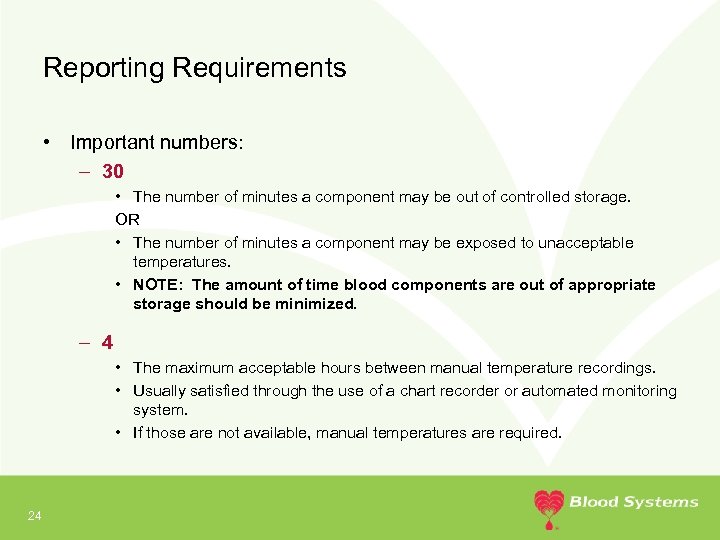 Reporting Requirements

• Important numbers:

– 30

• The number of minutes a component may be out of controlled storage.

OR

• The number of minutes a component may be exposed to unacceptable temperatures.

• NOTE: The amount of time blood components are out of appropriate storage should be minimized.

– 4

• The maximum acceptable hours between manual temperature recordings.

• Usually satisfied through the use of a chart recorder or automated monitoring system.

• If those are not available, manual temperatures are required.

24

Blood Systems